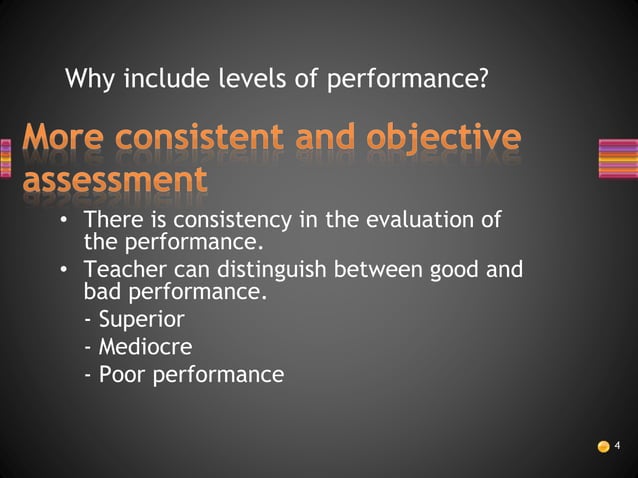 Why include levels of performance?

More consistent and objective assessment

• There is consistency in the evaluation of the performance.
• Teacher can distinguish between good and bad performance.
- Superior
- Mediocre
- Poor performance

4